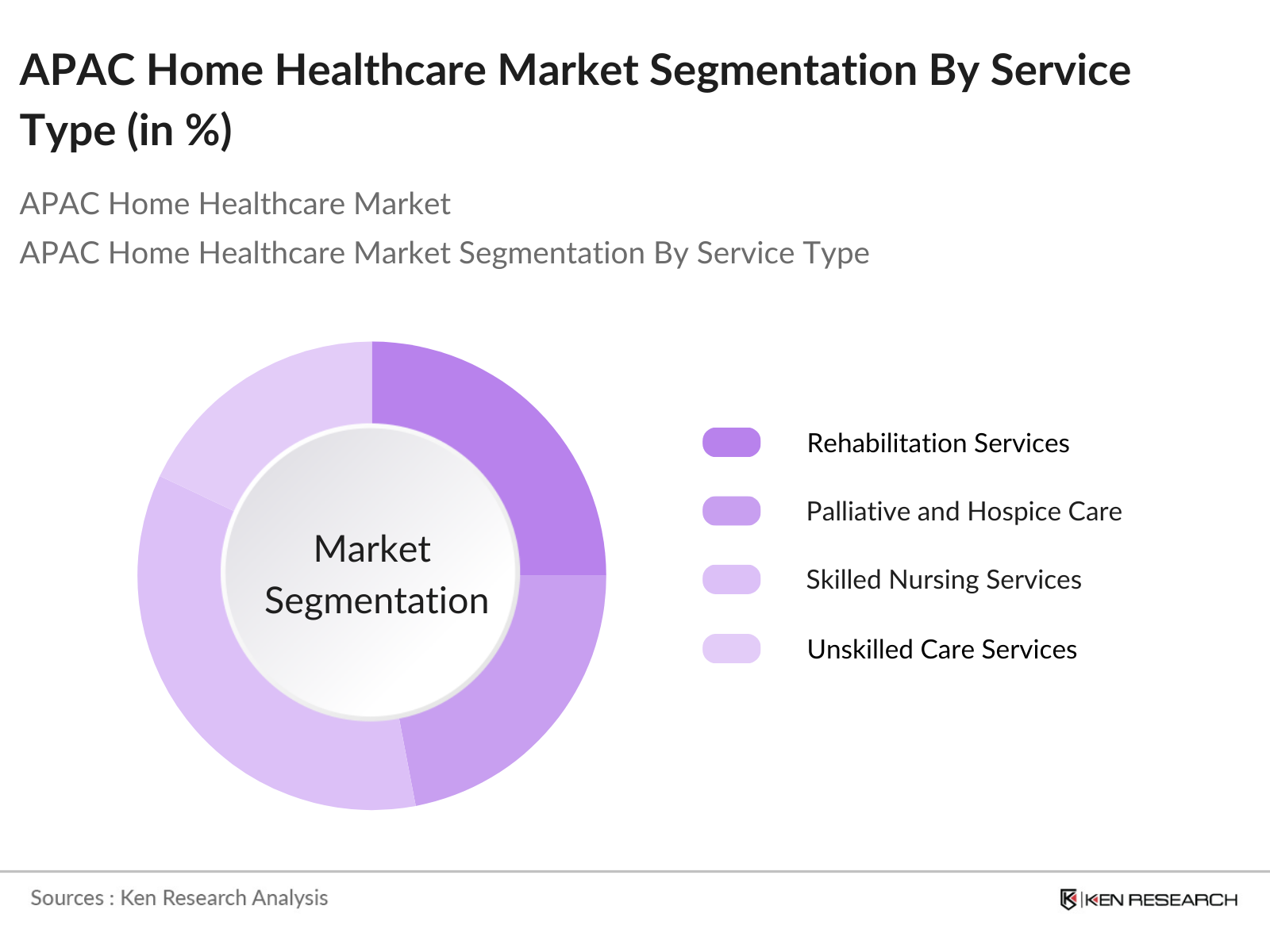 APAC Home Healthcare Market Segmentation By Service Type (in %)

APAC Home Healthcare Market

APAC Home Healthcare Market Segmentation By Service Type

Market Segmentation

Rehabilitation Services

Palliative and Hospice Care

Skilled Nursing Services

Unskilled Care Services

Sources : Ken Research Analysis

KEN RESEARCH